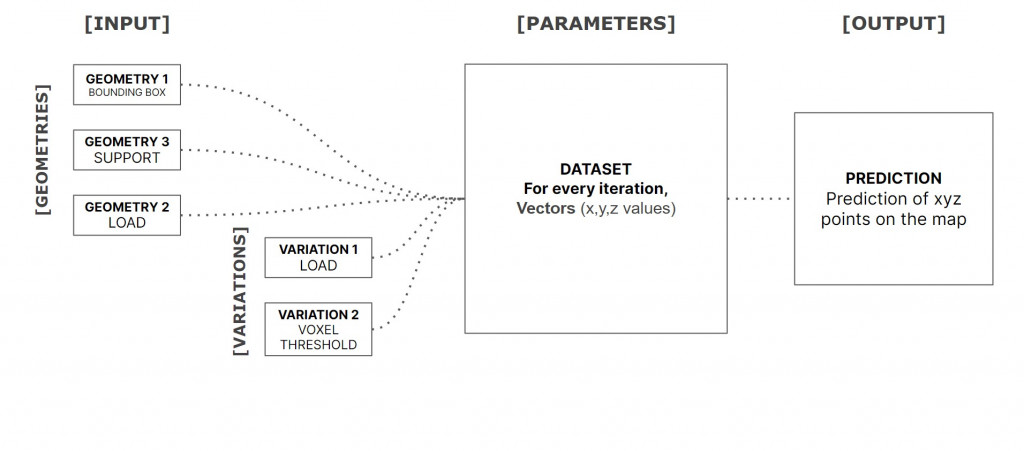 [INPUT]

[PARAMETERS]

[OUTPUT]

[GEOMETRIES]

GEOMETRY 1
BOUNDING BOX

GEOMETRY 3
SUPPORT

GEOMETRY 2
LOAD

[VARIATIONS]

VARIATION 1
LOAD

VARIATION 2
VOXEL
THRESHOLD

DATASET
For every iteration,
Vectors (x,y,z values)

PREDICTION
Prediction of xyz points on the map